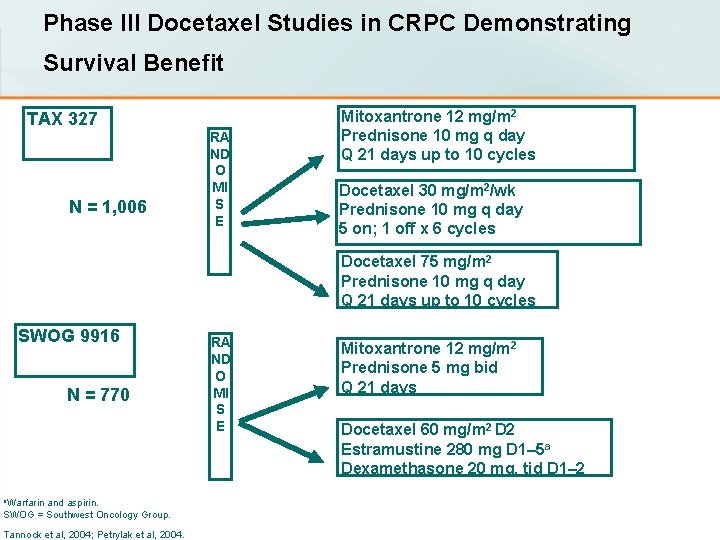 Phase III Docetaxel Studies in CRPC Demonstrating Survival Benefit

TAX 327

N = 1,006

RA
ND
O
MI
S
E

Mitoxantrone 12 mg/m$^2$
Prednisone 10 mg q day
Q 21 days up to 10 cycles

Docetaxel 30 mg/m$^2$/wk
Prednisone 10 mg q day
5 on; 1 off x 6 cycles

Docetaxel 75 mg/m$^2$
Prednisone 10 mg q day
Q 21 days up to 10 cycles

SWOG 9916

N = 770

RA
ND
O
MI
S
E

Mitoxantrone 12 mg/m$^2$
Prednisone 5 mg bid
Q 21 days

Docetaxel 60 mg/m$^2$ D2
Estramustine 280 mg D1–5$^a$
Dexamethasone 20 mg, tid D1–2

$^a$Warfarin and aspirin.
SWOG = Southwest Oncology Group.

Tannock et al, 2004; Petrylak et al, 2004.